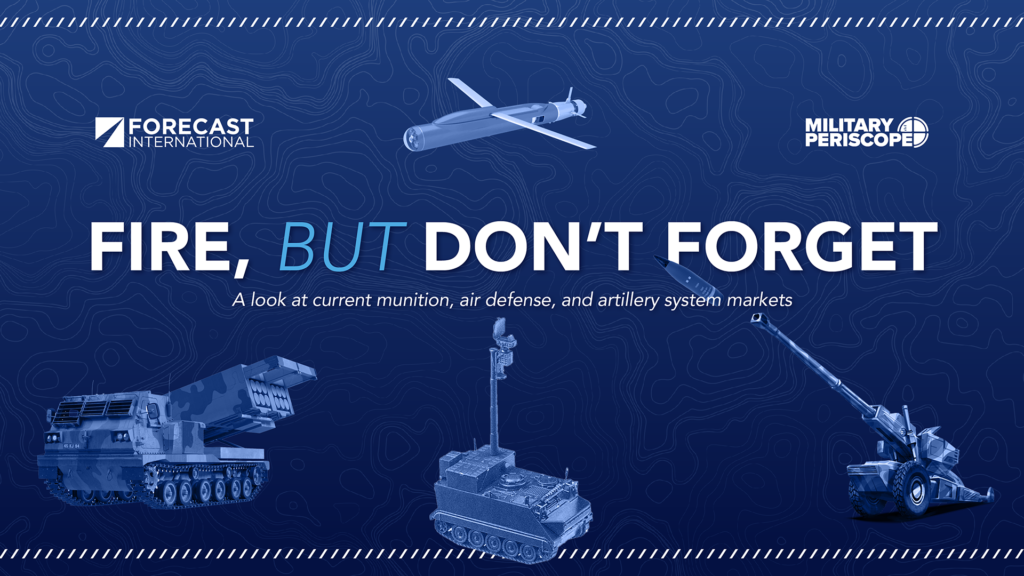 FORECAST INTERNATIONAL

MILITARY PERISCOPE

FIRE, BUT DON'T FORGET

A look at current munition, air defense, and artillery system markets